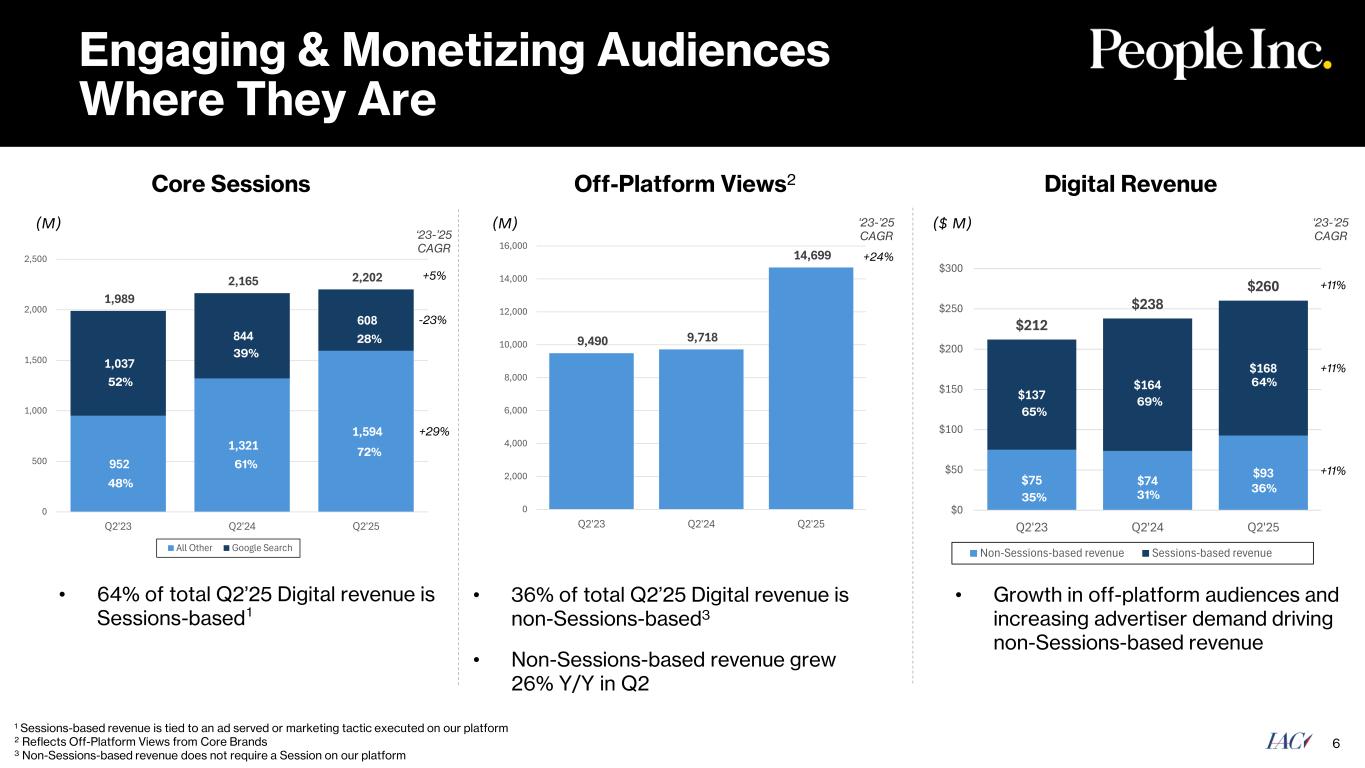 Engaging & Monetizing Audiences Where They Are

People Inc.

Core Sessions

(M)

'23-'25 CAGR

2,500
2,000
1,500
1,000
500
0

1,989
1,037
52%
952
48%

2,165
844
39%
1,321
61%

2,202
608
28%
1,594
72%

+5%
-23%
+29%

Q2'23 Q2'24 Q2'25

All Other Google Search

• 64% of total Q2'25 Digital revenue is Sessions-based$^1$

Off-Platform Views$^2$

(M)

'23-'25 CAGR

16,000
14,000
12,000
10,000
8,000
6,000
4,000
2,000
0

9,490
9,718
14,699
+24%

Q2'23 Q2'24 Q2'25

• 36% of total Q2'25 Digital revenue is non-Sessions-based$^3$

• Non-Sessions-based revenue grew 26% Y/Y in Q2

Digital Revenue

($ M)

'23-'25 CAGR

$300
$250
$200
$150
$100
$50
$0

$212
$137
65%
$75
35%

$238
$164
69%
$74
31%

$260
$168
64%
$93
36%

+11%
+11%
+11%

Q2'23 Q2'24 Q2'25

Non-Sessions-based revenue Sessions-based revenue

• Growth in off-platform audiences and increasing advertiser demand driving non-Sessions-based revenue

$^1$ Sessions-based revenue is tied to an ad served or marketing tactic executed on our platform
$^2$ Reflects Off-Platform Views from Core Brands
$^3$ Non-Sessions-based revenue does not require a Session on our platform

IAC 6